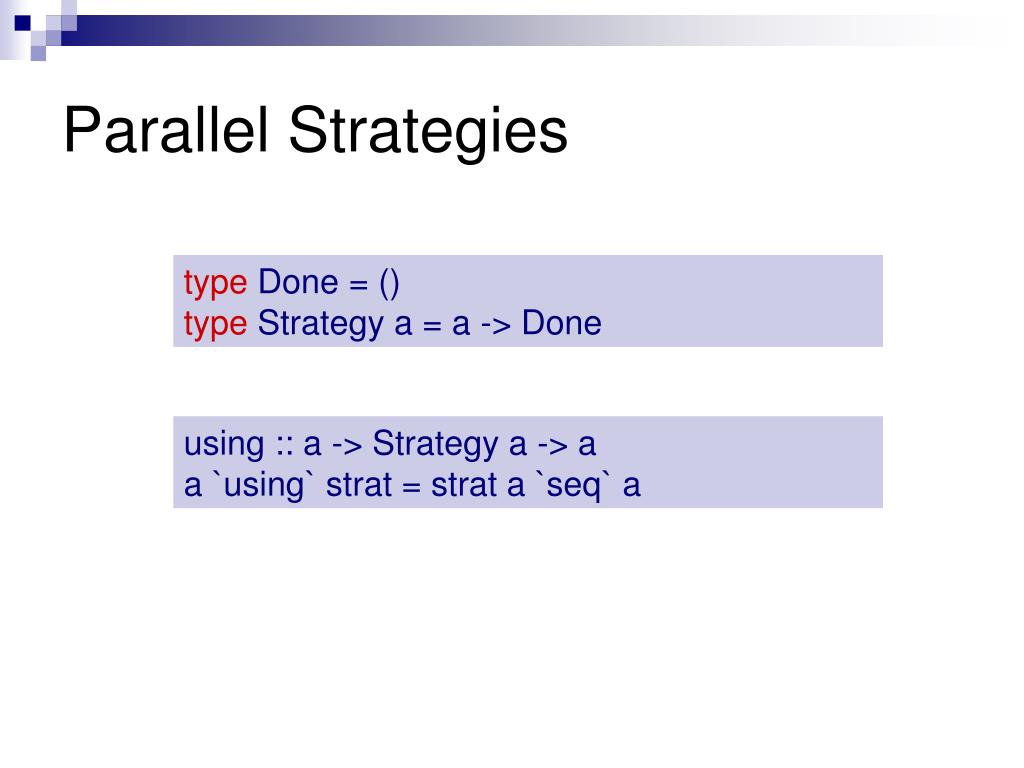 Parallel Strategies

type Done = ()
type Strategy a = a -> Done

using :: a -> Strategy a -> a
a `using` strat = strat a `seq` a